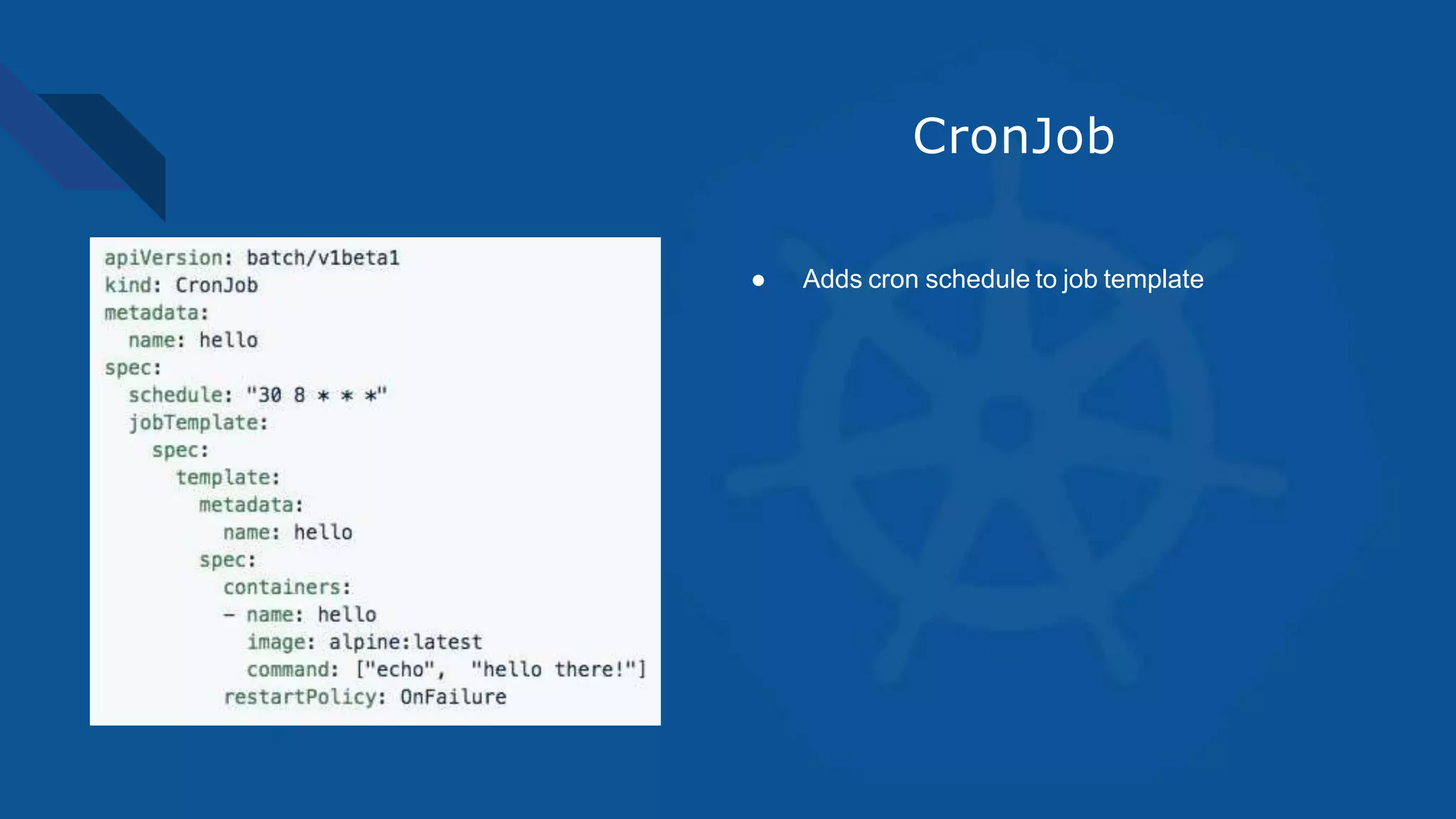 CronJob

apiVersion: batch/v1beta1
kind: CronJob
metadata:
  name: hello
spec:
  schedule: "30 8 * * *"
  jobTemplate:
    spec:
      template:
        metadata:
          name: hello
        spec:
          containers:
          - name: hello
            image: alpine:latest
            command: ["echo", "hello there!"]
          restartPolicy: OnFailure

● Adds cron schedule to job template